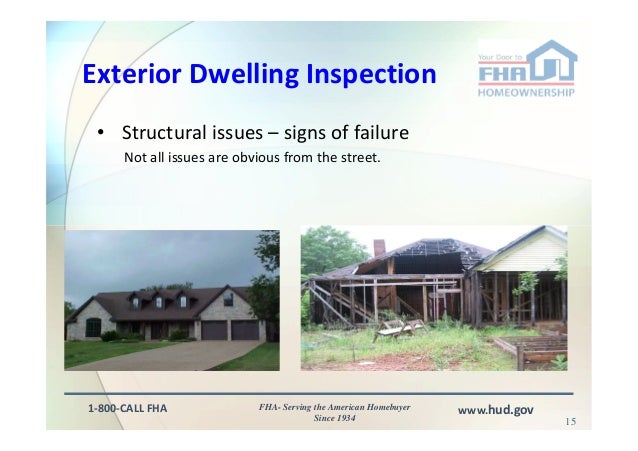 Exterior Dwelling Inspection

Your Door to FHA HOMEOWNERSHIP

• Structural issues – signs of failure

Not all issues are obvious from the street.

1-800-CALL FHA

FHA- Serving the American Homebuyer Since 1934

www.hud.gov

15